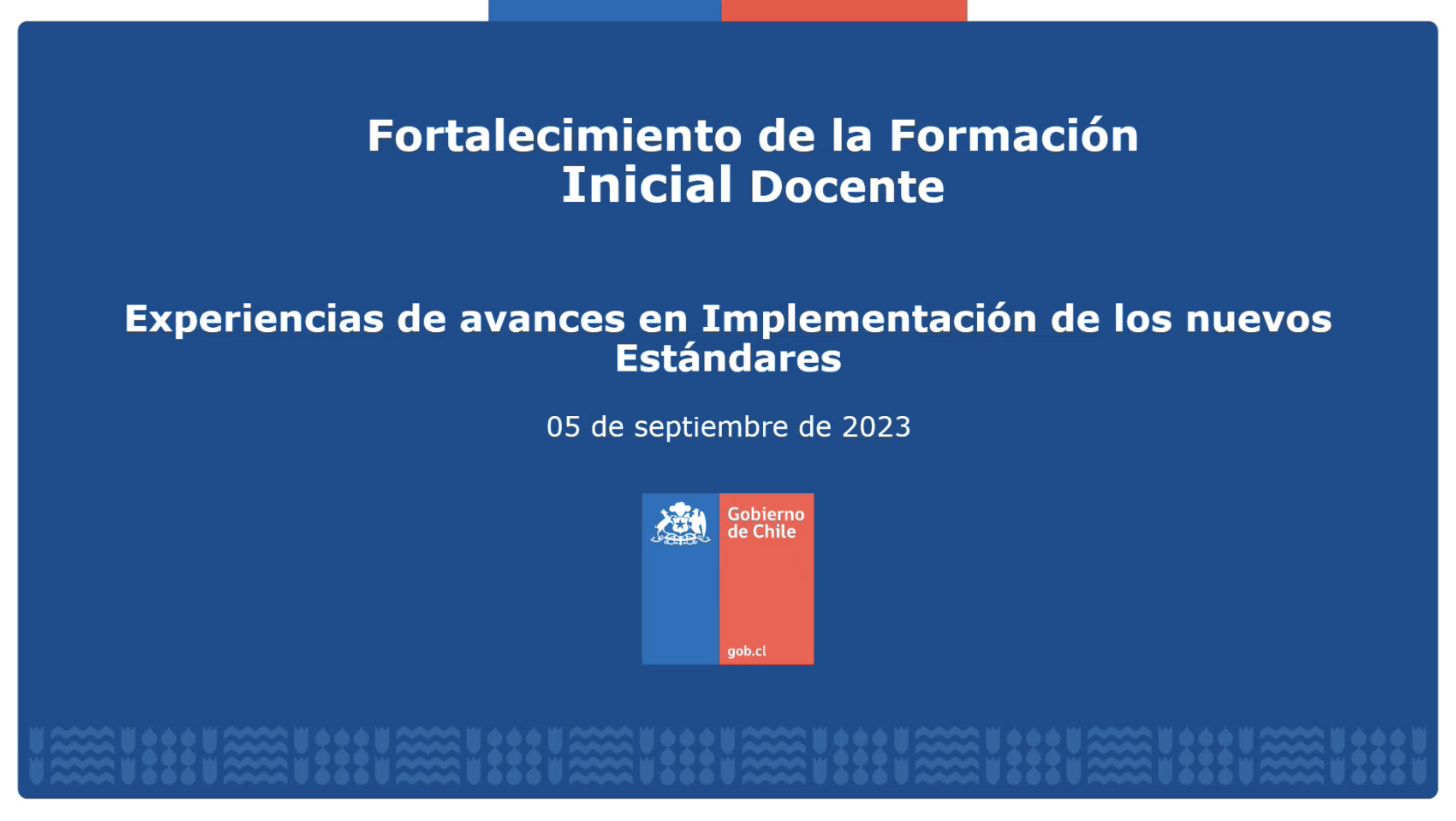 Fortalecimiento de la Formación Inicial Docente

Experiencias de avances en Implementación de los nuevos Estándares

05 de septiembre de 2023

Gobierno de Chile

gob.cl